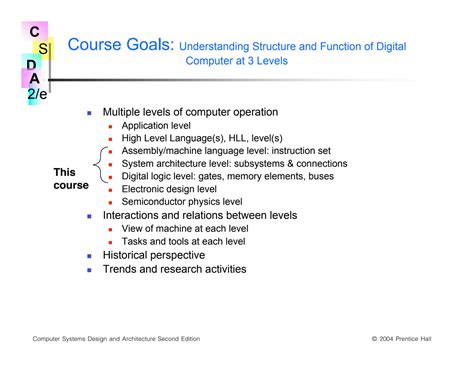 C
S
D
A
2/e

Course Goals: Understanding Structure and Function of Digital Computer at 3 Levels

- Multiple levels of computer operation
  - Application level
  - High Level Language(s), HLL, level(s)
  - Assembly/machine language level: instruction set
  - System architecture level: subsystems & connections
  - Digital logic level: gates, memory elements, buses
  - Electronic design level
  - Semiconductor physics level
- Interactions and relations between levels
  - View of machine at each level
  - Tasks and tools at each level
- Historical perspective
- Trends and research activities

This course

Computer Systems Design and Architecture Second Edition

© 2004 Prentice Hall